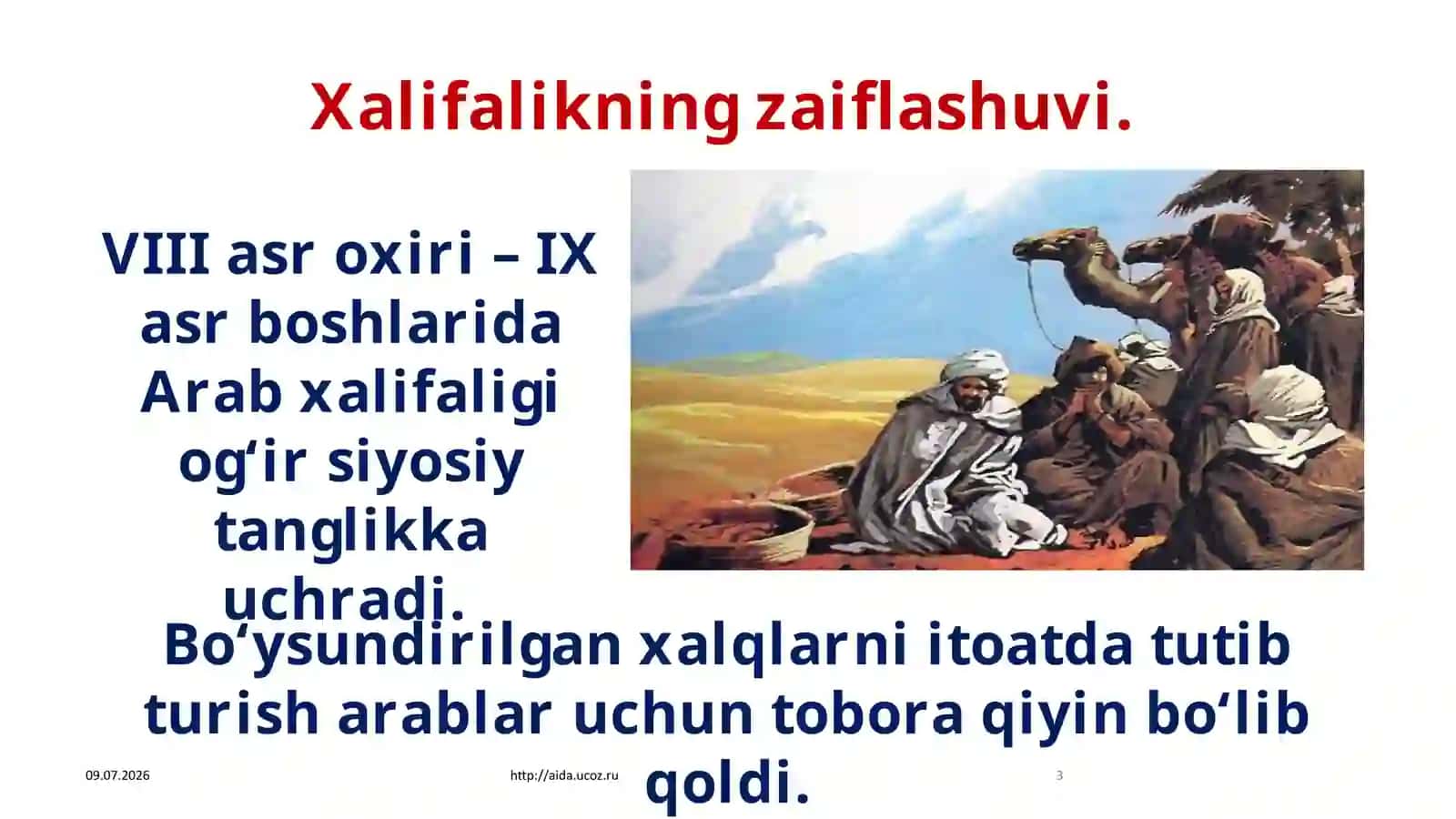 Xalifalikning zaiflashuvi.

VIII asr oxiri – IX asr boshlarida Arab xalifaligi og‘ir siyosiy tanglikka uchradi.

Bo‘ysundirilgan xalqlarni itoatda tutib turish arablar uchun tobora qiyin bo‘lib qoldi.

09.07.2026

http://aida.ucoz.ru

3